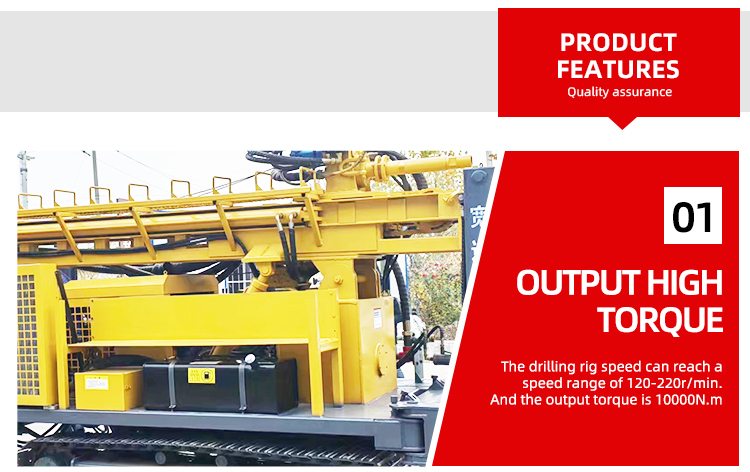 PRODUCT FEATURES
Quality assurance

01

OUTPUT HIGH TORQUE

The drilling rig speed can reach a speed range of 120-220r/min. And the output torque is 10000N.m